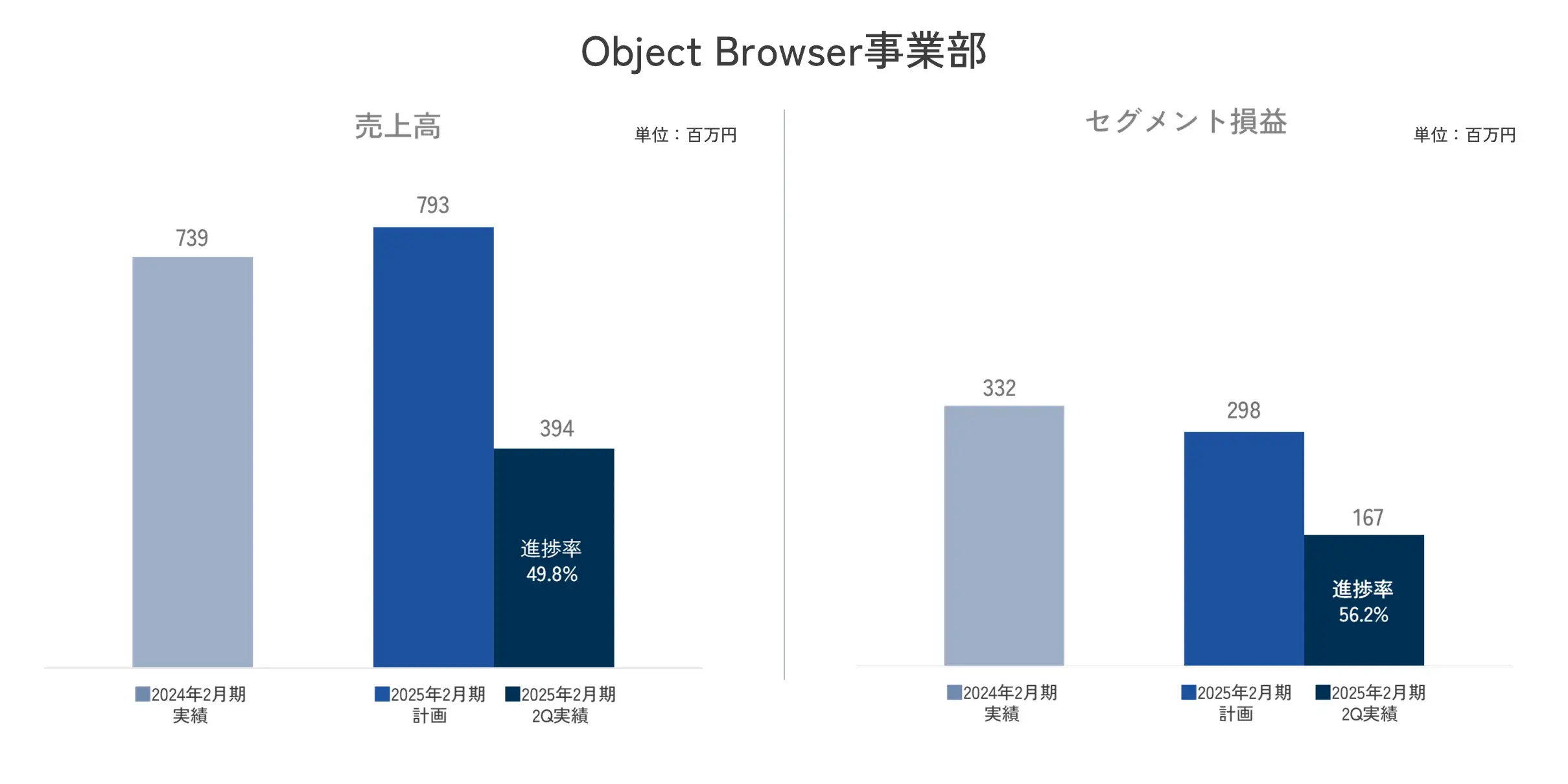 Object Browser事業部

売上高

単位：百万円

739

793

394

進捗率
49.8%

2024年2月期
実績

2025年2月期
計画

2025年2月期
2Q実績

セグメント損益

単位：百万円

332

298

167

進捗率
56.2%

2024年2月期
実績

2025年2月期
計画

2025年2月期
2Q実績